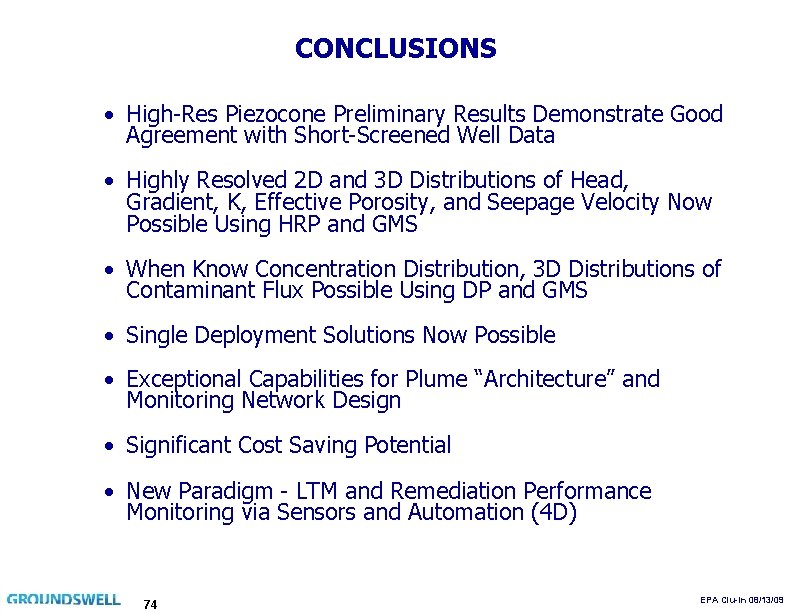 CONCLUSIONS

• High-Res Piezocone Preliminary Results Demonstrate Good Agreement with Short-Screened Well Data

• Highly Resolved 2D and 3D Distributions of Head, Gradient, K, Effective Porosity, and Seepage Velocity Now Possible Using HRP and GMS

• When Know Concentration Distribution, 3D Distributions of Contaminant Flux Possible Using DP and GMS

• Single Deployment Solutions Now Possible

• Exceptional Capabilities for Plume "Architecture" and Monitoring Network Design

• Significant Cost Saving Potential

• New Paradigm - LTM and Remediation Performance Monitoring via Sensors and Automation (4D)

GROUNDSWELL 74

EPA Clu-In 08/13/09